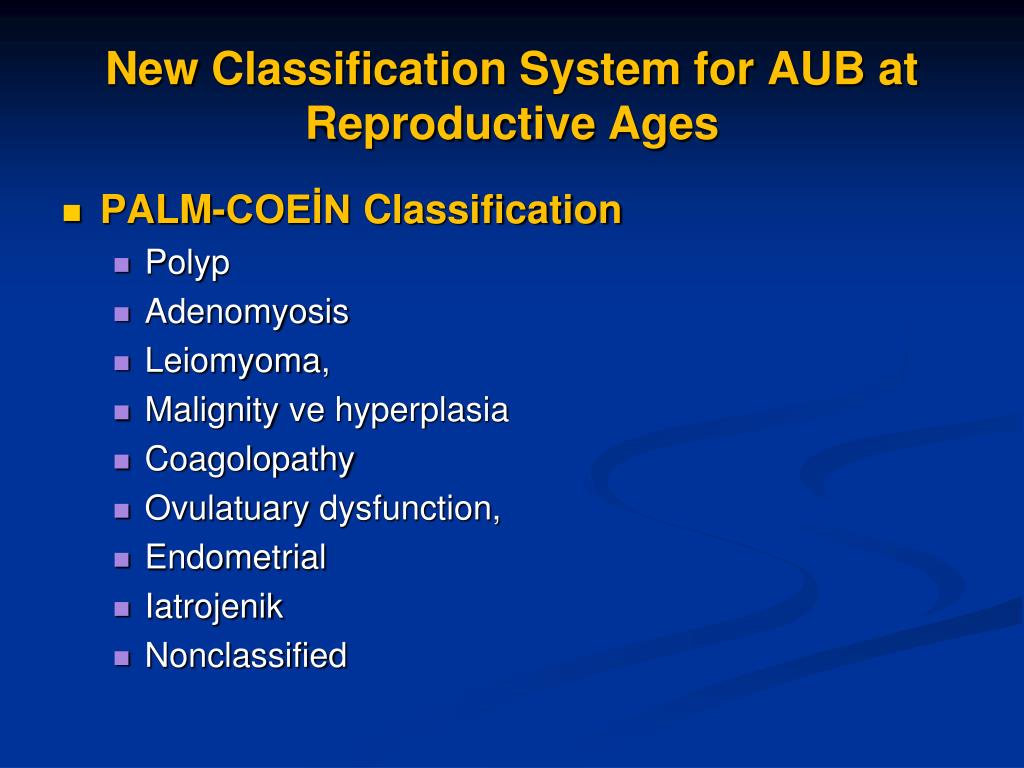 New Classification System for AUB at Reproductive Ages

- PALM-COEİN Classification
  - Polyp
  - Adenomyosis
  - Leiomyoma,
  - Malignity ve hyperplasia
  - Coagolopathy
  - Ovulatuary dysfunction,
  - Endometrial
  - Iatrojenik
  - Nonclassified